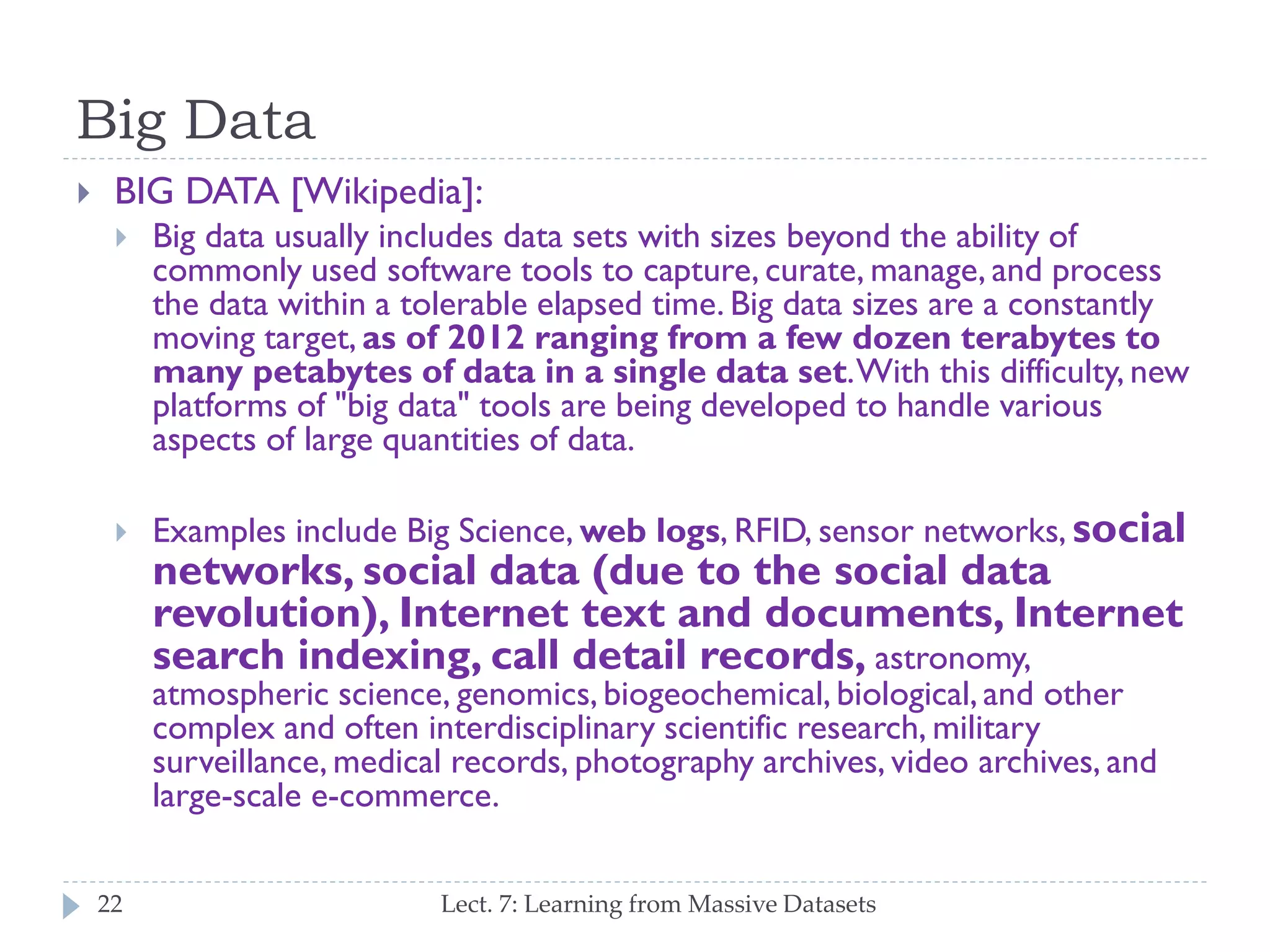 Big Data

BIG DATA [Wikipedia]:

Big data usually includes data sets with sizes beyond the ability of commonly used software tools to capture, curate, manage, and process the data within a tolerable elapsed time. Big data sizes are a constantly moving target, as of 2012 ranging from a few dozen terabytes to many petabytes of data in a single data set. With this difficulty, new platforms of "big data" tools are being developed to handle various aspects of large quantities of data.

Examples include Big Science, web logs, RFID, sensor networks, social networks, social data (due to the social data revolution), Internet text and documents, Internet search indexing, call detail records, astronomy, atmospheric science, genomics, biogeochemical, biological, and other complex and often interdisciplinary scientific research, military surveillance, medical records, photography archives, video archives, and large-scale e-commerce.

22 Lect. 7: Learning from Massive Datasets